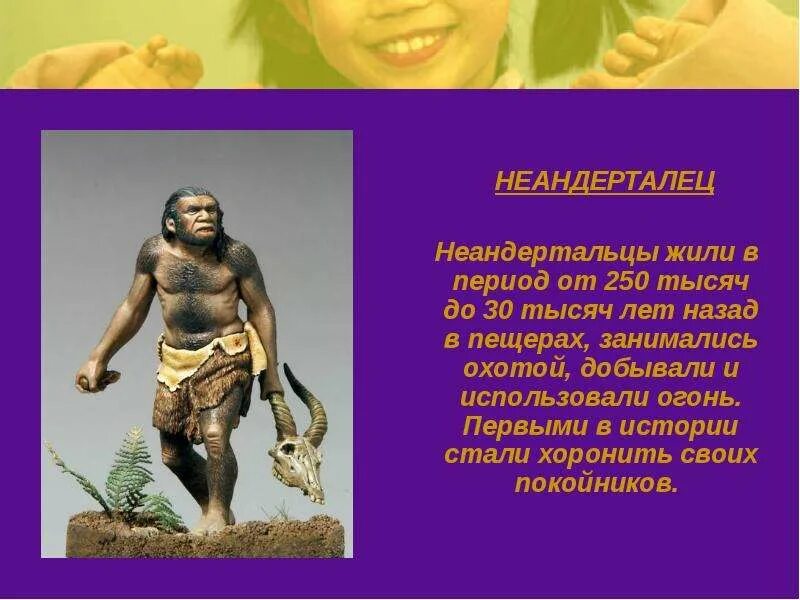 НЕАНДЕРТАЛЕЦ

Неандертальцы жили в период от 250 тысяч до 30 тысяч лет назад в пещерах, занимались охотой, добывали и использовали огонь. Первыми в истории стали хоронить своих покойников.